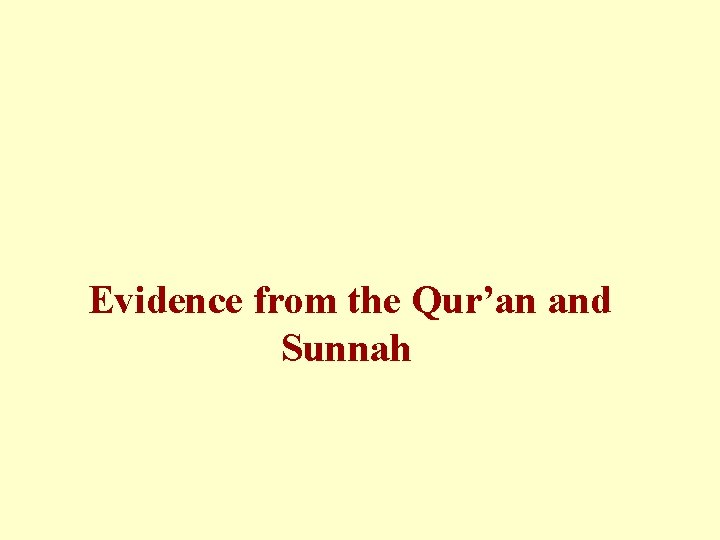 Evidence from the Qur’an and Sunnah